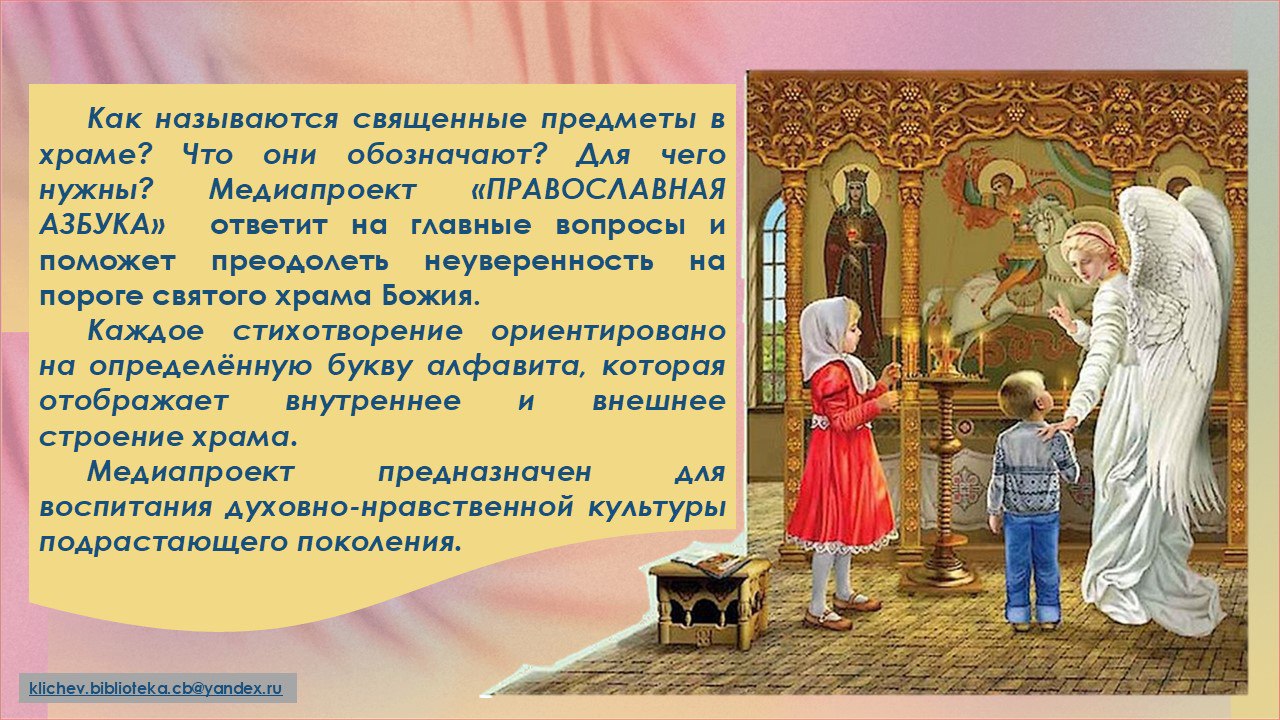 Как называются священные предметы в храме? Что они обозначают? Для чего нужны? Медиапроект «ПРАВОСЛАВНАЯ АЗБУКА» ответит на главные вопросы и поможет преодолеть неуверенность на пороге святого храма Божия.

Каждое стихотворение ориентировано на определённую букву алфавита, которая отображает внутреннее и внешнее строение храма.

Медиапроект предназначен для воспитания духовно-нравственной культуры подрастающего поколения.

klichev.biblioteka.cb@yandex.ru